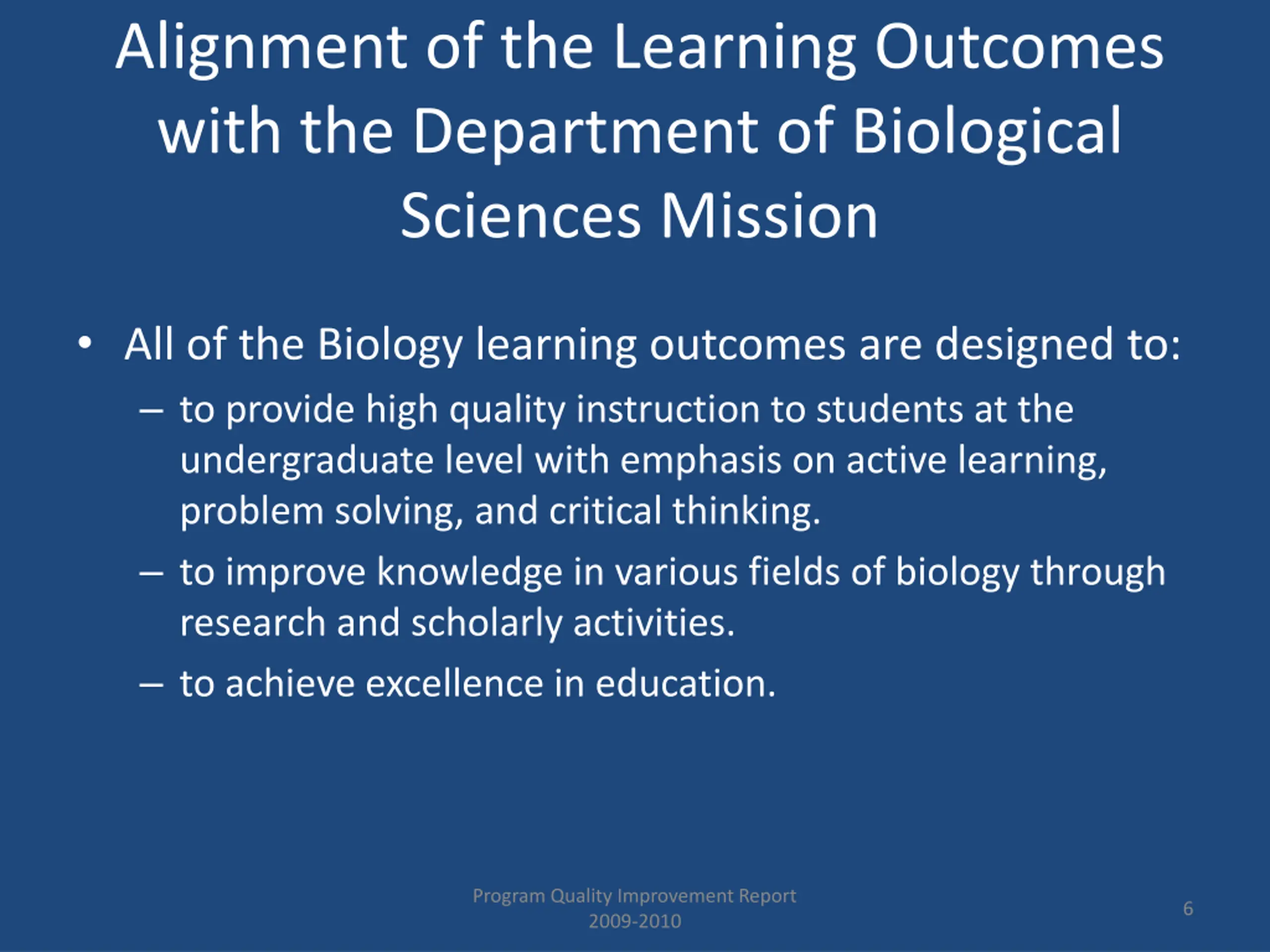 Alignment of the Learning Outcomes with the Department of Biological Sciences Mission

• All of the Biology learning outcomes are designed to:
– to provide high quality instruction to students at the undergraduate level with emphasis on active learning, problem solving, and critical thinking.
– to improve knowledge in various fields of biology through research and scholarly activities.
– to achieve excellence in education.

Program Quality Improvement Report
2009-2010

6